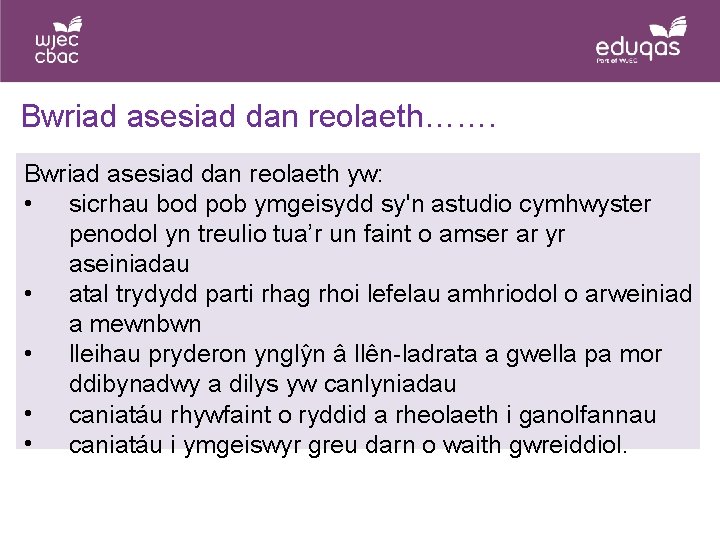 wjec
cbac

eduqas
Part of WJEC

Bwriad asesiad dan reolaeth…….

Bwriad asesiad dan reolaeth yw:
• sicrhau bod pob ymgeisydd sy'n astudio cymhwyster penodol yn treulio tua’r un faint o amser ar yr aseiniadau
• atal trydydd parti rhag rhoi lefelau amhriodol o arweiniad a mewnbwn
• lleihau pryderon ynglŷn â llên-ladrata a gwella pa mor ddibynadwy a dilys yw canlyniadau
• caniatáu rhywfaint o ryddid a rheolaeth i ganolfannau
• caniatáu i ymgeiswyr greu darn o waith gwreiddiol.